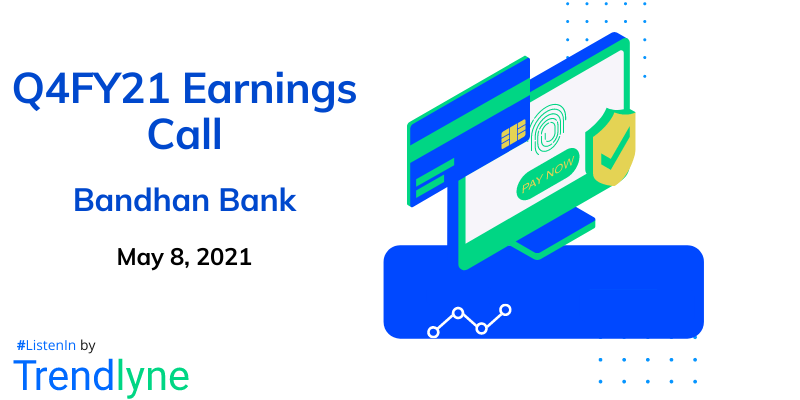 Q4FY21 Earnings Call

Bandhan Bank

May 8, 2021

PAY NOW

#ListenIn by

Trendlyne